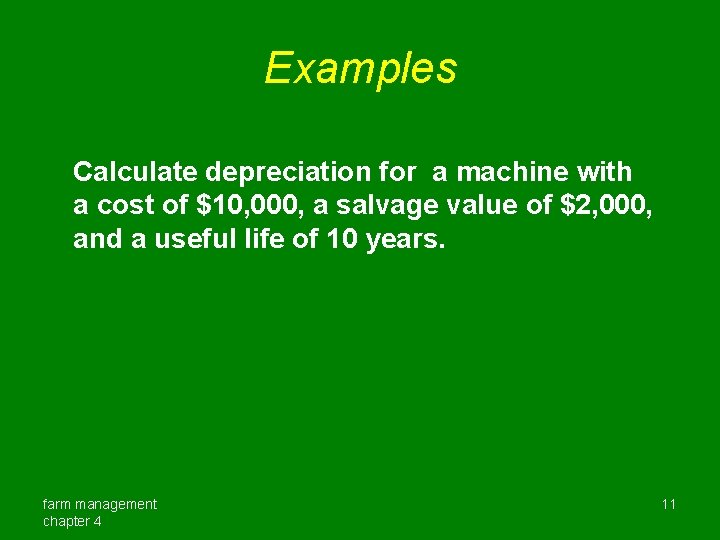 Examples

Calculate depreciation for a machine with a cost of \$10,000, a salvage value of \$2,000, and a useful life of 10 years.

farm management
chapter 4

11